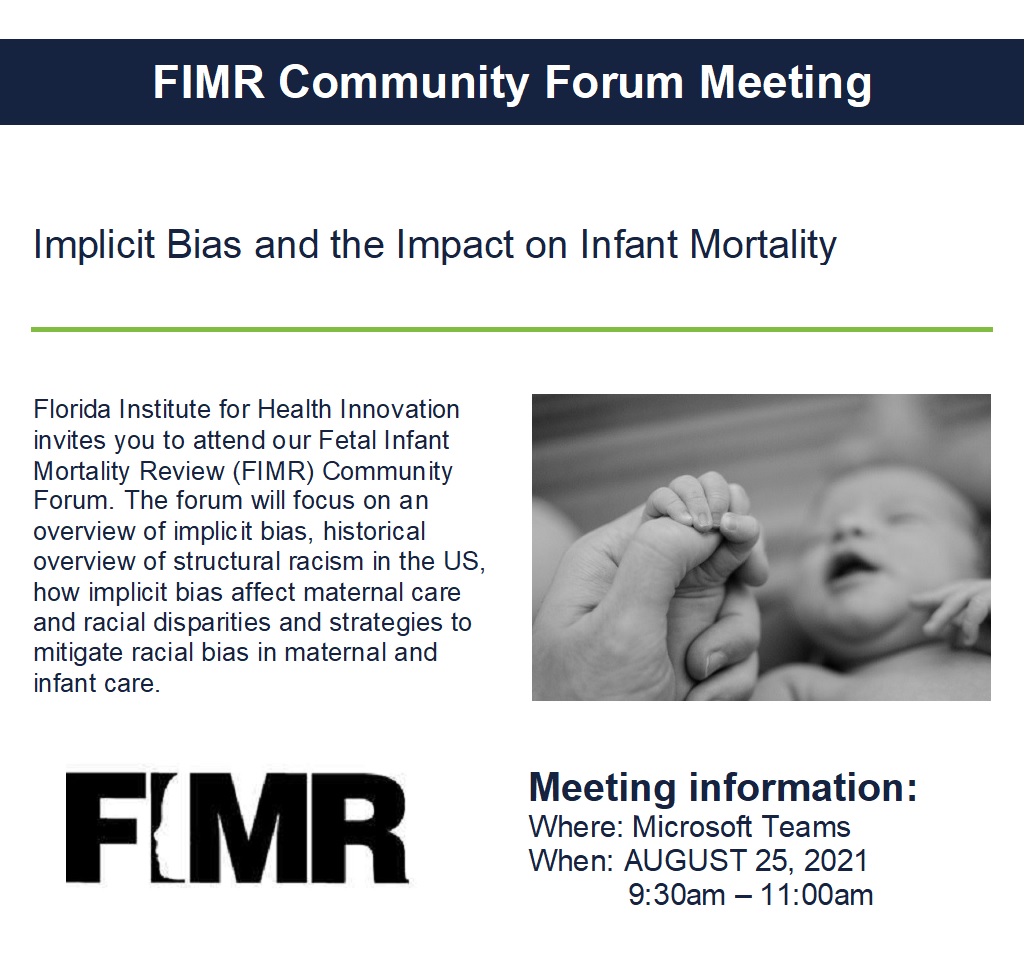 FIMR Community Forum Meeting

Implicit Bias and the Impact on Infant Mortality

Florida Institute for Health Innovation invites you to attend our Fetal Infant Mortality Review (FIMR) Community Forum. The forum will focus on an overview of implicit bias, historical overview of structural racism in the US, how implicit bias affect maternal care and racial disparities and strategies to mitigate racial bias in maternal and infant care.

FIMR

Meeting information:
Where: Microsoft Teams
When: AUGUST 25, 2021
9:30am – 11:00am